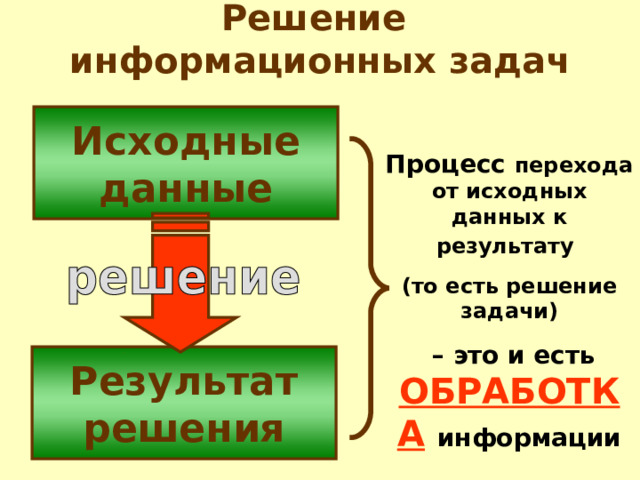 Решение информационных задач

Исходные данные

решение

Результат решения

Процесс перехода от исходных данных к результату

(то есть решение задачи)

– это и есть ОБРАБОТКА информации